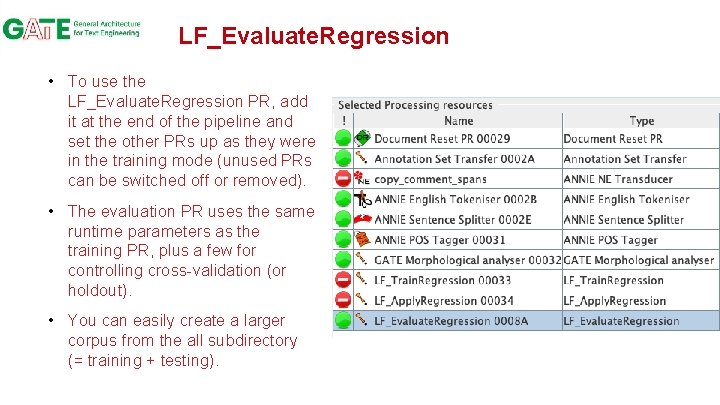 GATE General Architecture for Text Engineering

LF_EvaluateRegression

• To use the LF_EvaluateRegression PR, add it at the end of the pipeline and set the other PRs up as they were in the training mode (unused PRs can be switched off or removed).

• The evaluation PR uses the same runtime parameters as the training PR, plus a few for controlling cross-validation (or holdout).

• You can easily create a larger corpus from the all subdirectory (= training + testing).

Selected Processing resources

| ! | Name | Type |
|---|---|---|
| | Document Reset PR 00029 | Document Reset PR |
| | Annotation Set Transfer 0002A | Annotation Set Transfer |
| | copy_comment_spans | ANNIE NE Transducer |
| | ANNIE English Tokeniser 0002B | ANNIE English Tokeniser |
| | ANNIE Sentence Splitter 0002E | ANNIE Sentence Splitter |
| | ANNIE POS Tagger 00031 | ANNIE POS Tagger |
| | GATE Morphological analyser 00032 | GATE Morphological analyser |
| | LF_TrainRegression 00033 | LF_TrainRegression |
| | LF_ApplyRegression 00034 | LF_ApplyRegression |
| | LF_EvaluateRegression 0008A | LF_EvaluateRegression |